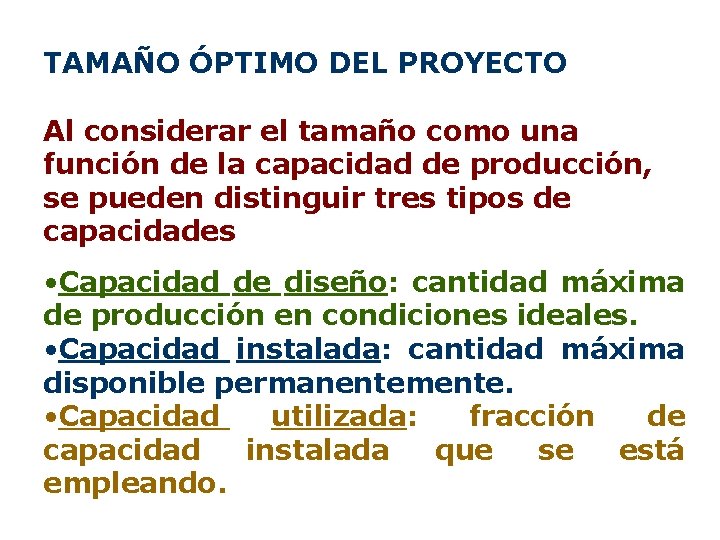 TAMAÑO ÓPTIMO DEL PROYECTO

Al considerar el tamaño como una función de la capacidad de producción, se pueden distinguir tres tipos de capacidades

•Capacidad de diseño: cantidad máxima de producción en condiciones ideales.
•Capacidad instalada: cantidad máxima disponible permanentemente.
•Capacidad utilizada: fracción de capacidad instalada que se está empleando.